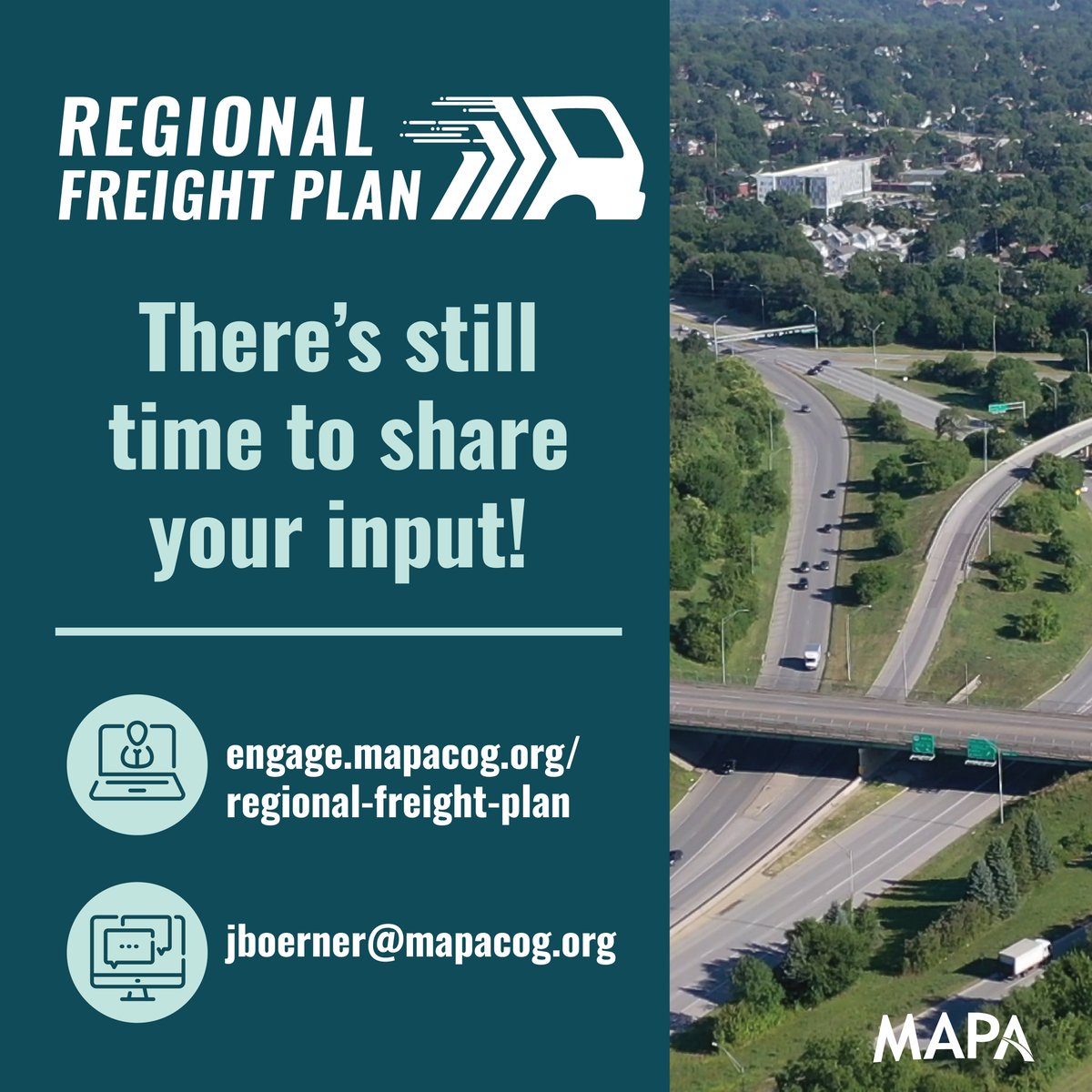 REGIONAL FREIGHT PLAN

There's still time to share your input!

engage.mapacog.org/regional-freight-plan

jboerner@mapacog.org

MAPA